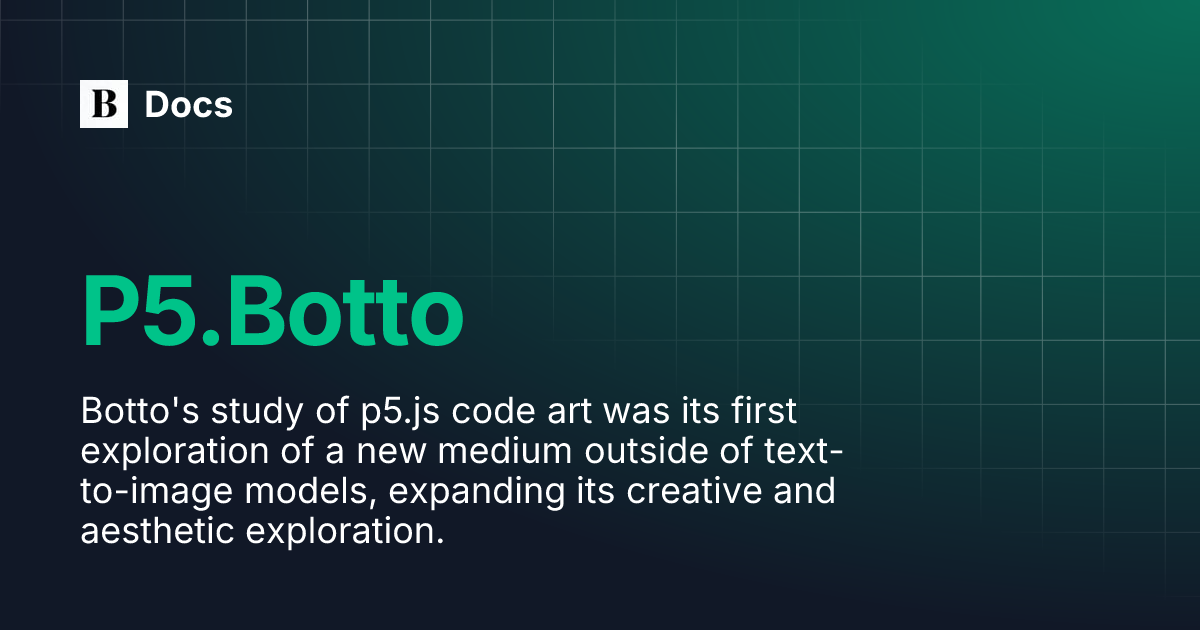 B Docs

P5.Botto

Botto's study of p5.js code art was its first exploration of a new medium outside of text-to-image models, expanding its creative and aesthetic exploration.